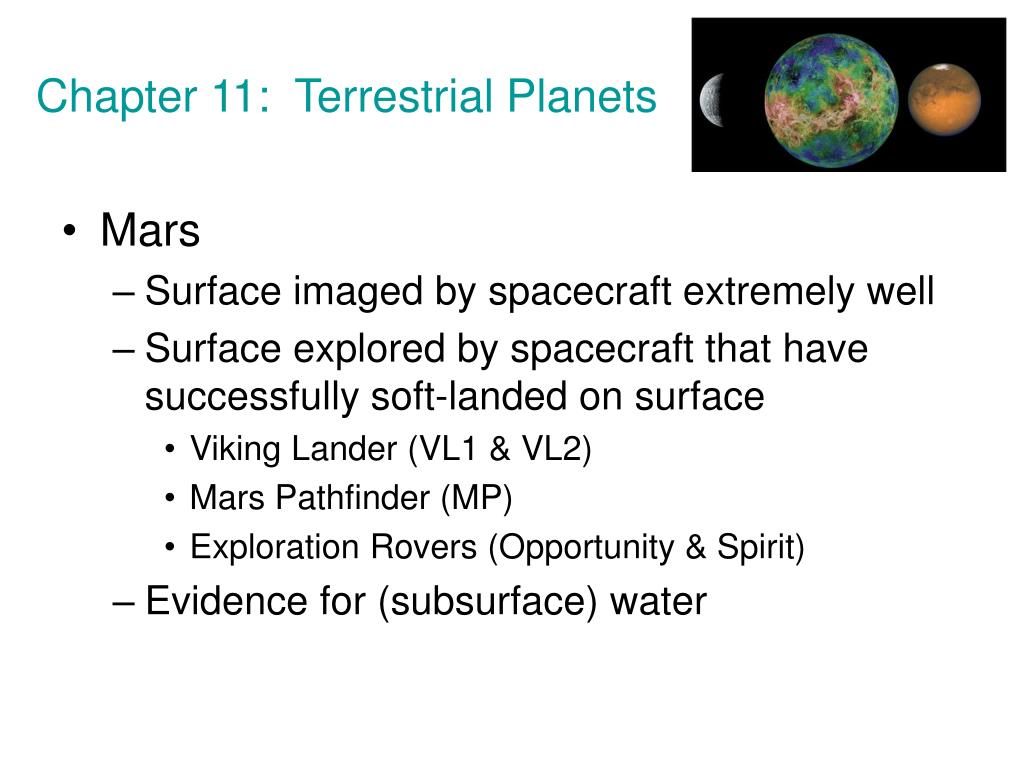 Chapter 11: Terrestrial Planets

• Mars
– Surface imaged by spacecraft extremely well
– Surface explored by spacecraft that have successfully soft-landed on surface
• Viking Lander (VL1 & VL2)
• Mars Pathfinder (MP)
• Exploration Rovers (Opportunity & Spirit)
– Evidence for (subsurface) water